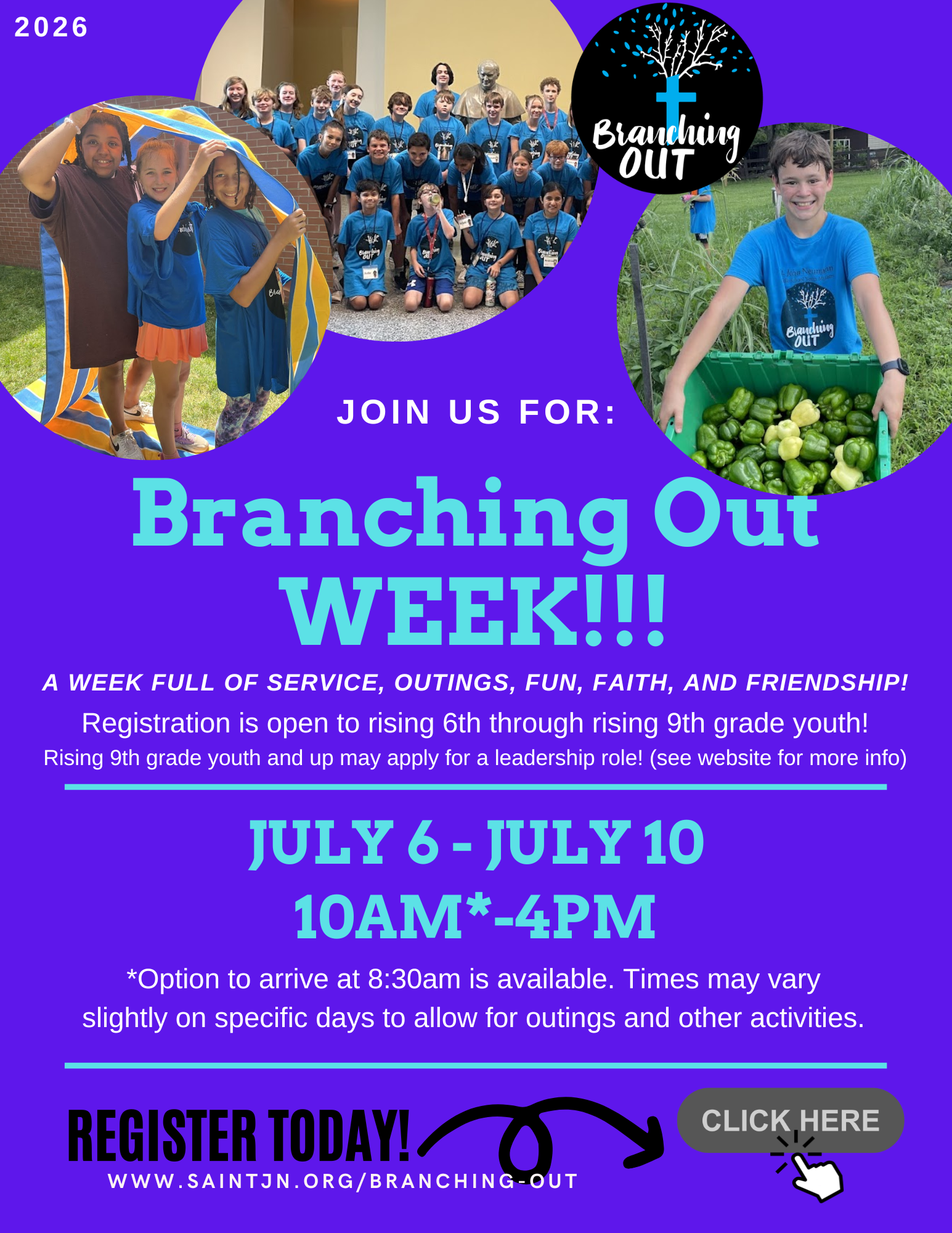 2026

Branching OUT

JOIN US FOR:

Branching Out WEEK!!!

A WEEK FULL OF SERVICE, OUTINGS, FUN, FAITH, AND FRIENDSHIP!

Registration is open to rising 6th through rising 9th grade youth!

Rising 9th grade youth and up may apply for a leadership role! (see website for more info)

JULY 6 - JULY 10

10AM*-4PM

*Option to arrive at 8:30am is available. Times may vary slightly on specific days to allow for outings and other activities.

REGISTER TODAY!

WWW.SAINTJN.ORG/BRANCHING-OUT

CLICK HERE